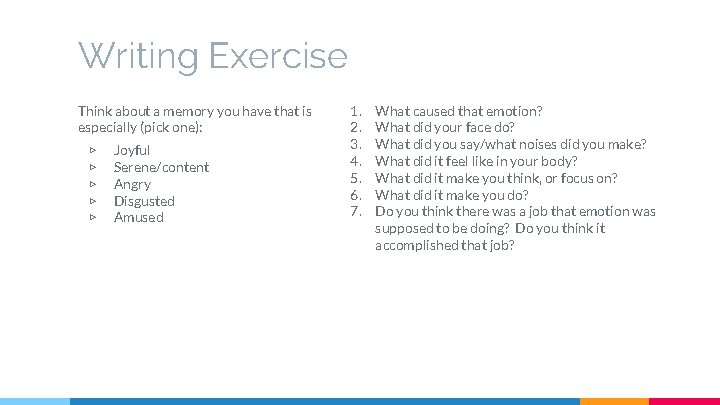 Writing Exercise

Think about a memory you have that is especially (pick one):

▹ Joyful
▹ Serene/content
▹ Angry
▹ Disgusted
▹ Amused

1. What caused that emotion?
2. What did your face do?
3. What did you say/what noises did you make?
4. What did it feel like in your body?
5. What did it make you think, or focus on?
6. What did it make you do?
7. Do you think there was a job that emotion was supposed to be doing? Do you think it accomplished that job?